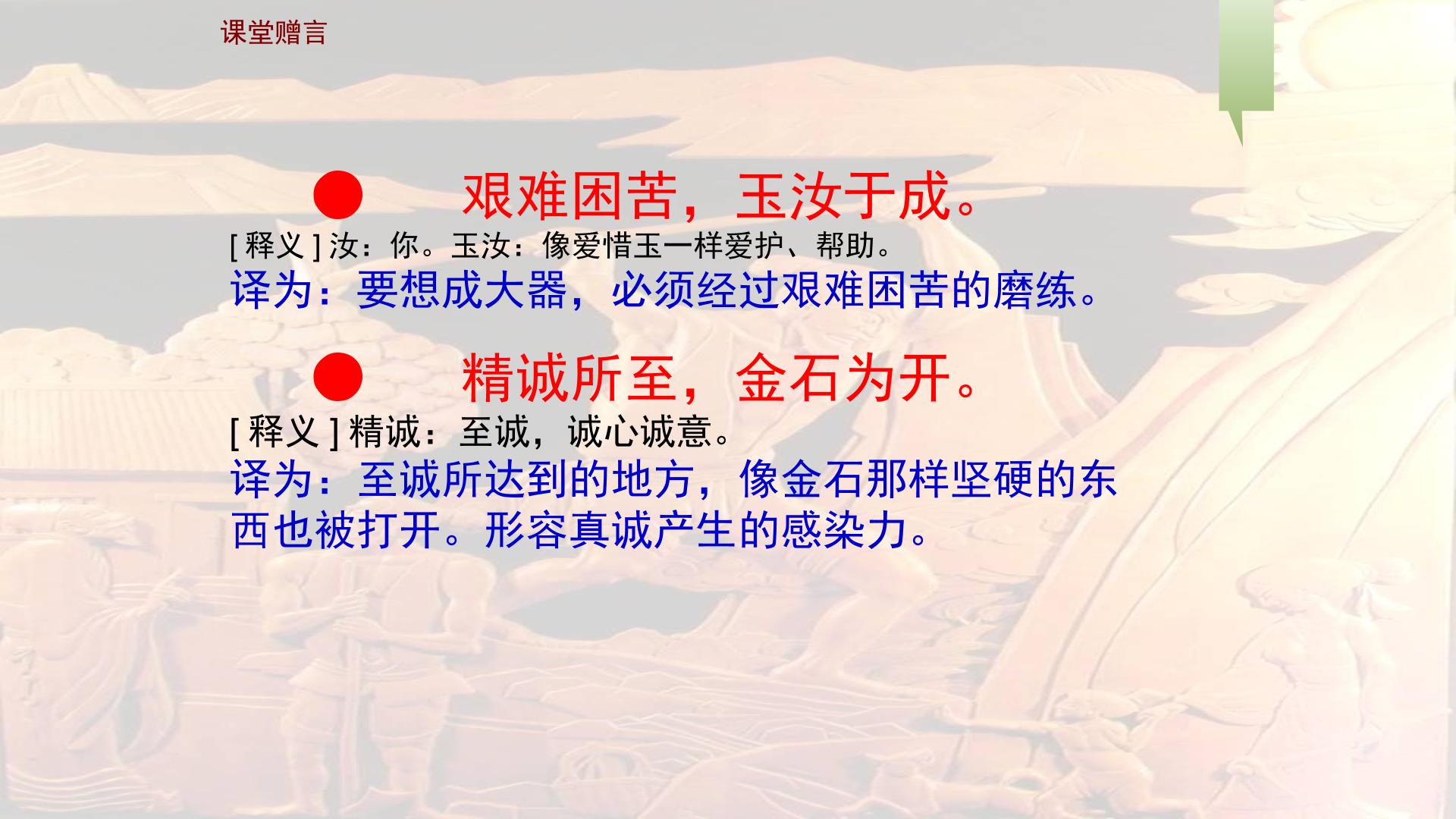 课堂赠言

● 艰难困苦，玉汝于成。

[ 释义 ] 汝：你。玉汝：像爱惜玉一样爱护、帮助。

译为：要想成大器，必须经过艰难困苦的磨练。

● 精诚所至，金石为开。

[ 释义 ] 精诚：至诚，诚心诚意。

译为：至诚所达到的地方，像金石那样坚硬的东西也被打开。形容真诚产生的感染力。